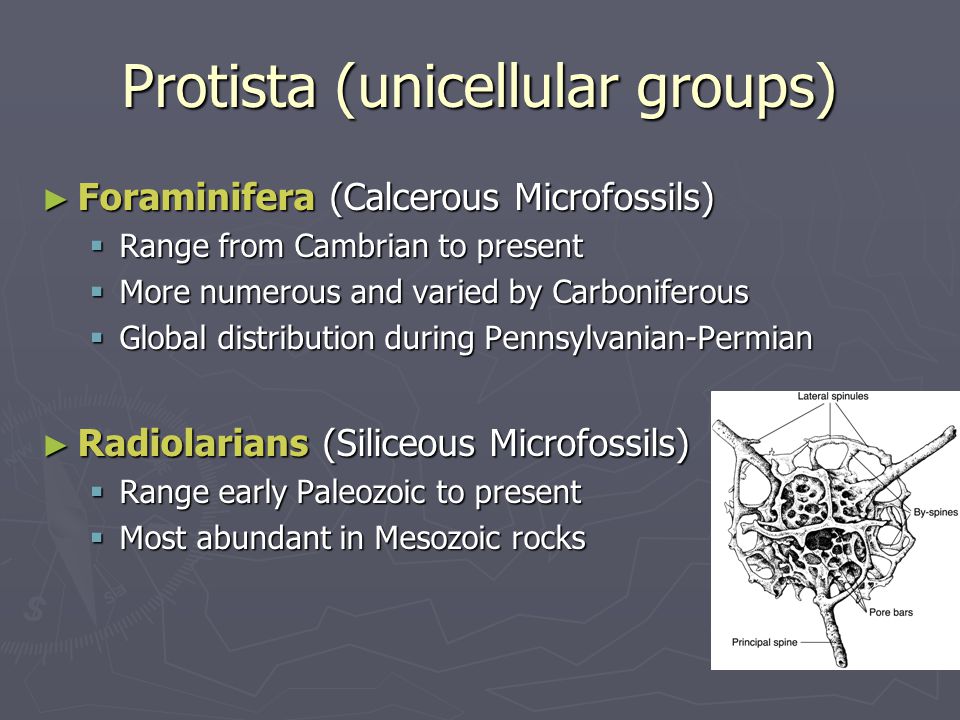 Protista (unicellular groups)

► Foraminifera (Calcerous Microfossils)
▪ Range from Cambrian to present
▪ More numerous and varied by Carboniferous
▪ Global distribution during Pennsylvanian-Permian

► Radiolarians (Siliceous Microfossils)
▪ Range early Paleozoic to present
▪ Most abundant in Mesozoic rocks

Lateral spinules
By-spines
Pore bars
Principal spine